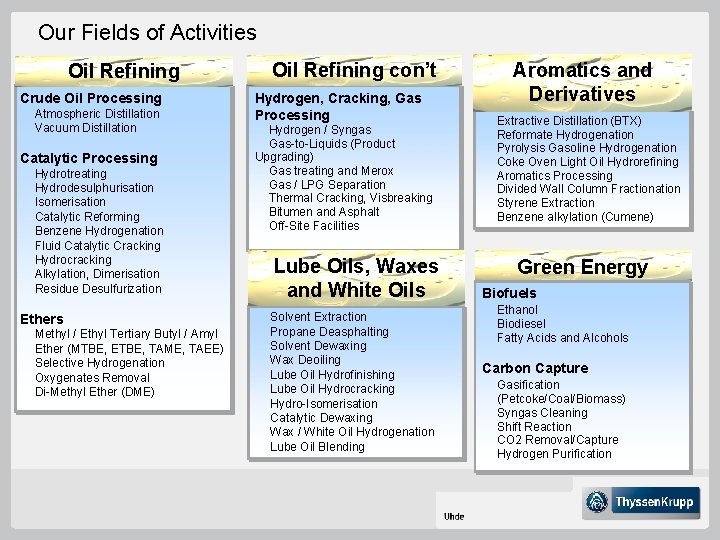 Our Fields of Activities

Oil Refining

Crude Oil Processing
Atmospheric Distillation
Vacuum Distillation

Catalytic Processing
Hydrotreating
Hydrodesulphurisation
Isomerisation
Catalytic Reforming
Benzene Hydrogenation
Fluid Catalytic Cracking
Hydrocracking
Alkylation, Dimerisation
Residue Desulfurization

Ethers
Methyl / Ethyl Tertiary Butyl / Amyl Ether (MTBE, ETBE, TAME, TAEE)
Selective Hydrogenation
Oxygenates Removal
Di-Methyl Ether (DME)

Oil Refining con't

Hydrogen, Cracking, Gas Processing
Hydrogen / Syngas
Gas-to-Liquids (Product Upgrading)
Gas treating and Merox
Gas / LPG Separation
Thermal Cracking, Visbreaking
Bitumen and Asphalt
Off-Site Facilities

Lube Oils, Waxes and White Oils

Solvent Extraction
Propane Deasphalting
Solvent Dewaxing
Wax Deoiling
Lube Oil Hydrofinishing
Lube Oil Hydrocracking
Hydro-Isomerisation
Catalytic Dewaxing
Wax / White Oil Hydrogenation
Lube Oil Blending

Aromatics and Derivatives

Extractive Distillation (BTX)
Reformate Hydrogenation
Pyrolysis Gasoline Hydrogenation
Coke Oven Light Oil Hydrorefining
Aromatics Processing
Divided Wall Column Fractionation
Styrene Extraction
Benzene alkylation (Cumene)

Green Energy

Biofuels
Ethanol
Biodiesel
Fatty Acids and Alcohols

Carbon Capture
Gasification (Petcoke/Coal/Biomass)
Syngas Cleaning
Shift Reaction
CO2 Removal/Capture
Hydrogen Purification

Uhde

ThyssenKrupp